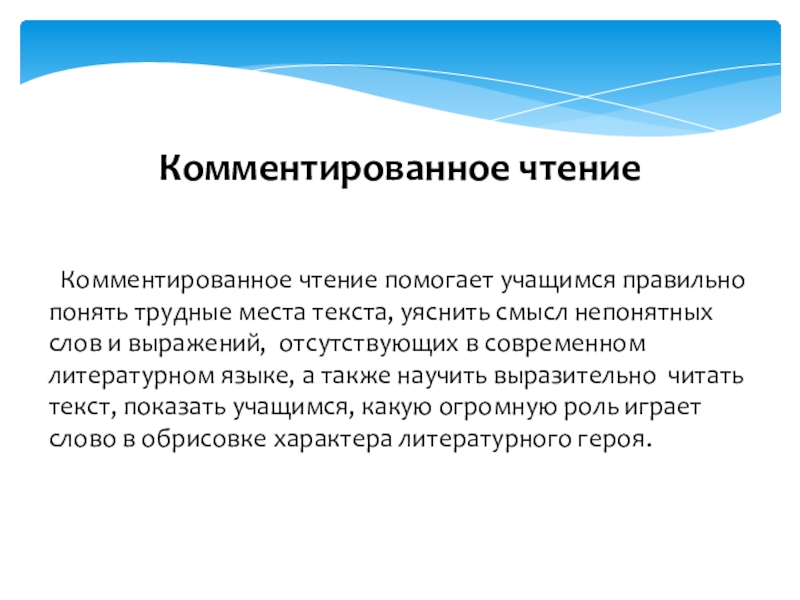 Комментированное чтение

Комментированное чтение помогает учащимся правильно понять трудные места текста, уяснить смысл непонятных слов и выражений, отсутствующих в современном литературном языке, а также научить выразительно читать текст, показать учащимся, какую огромную роль играет слово в обрисовке характера литературного героя.